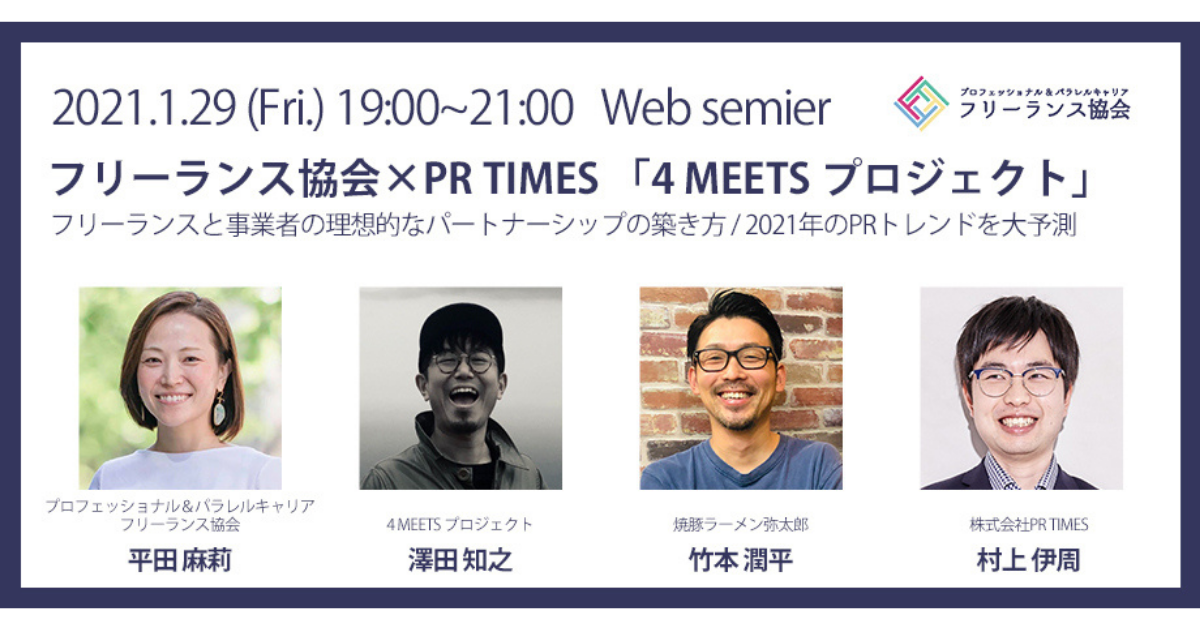 2021.1.29 (Fri.) 19:00~21:00 Web semier

プロフェッショナル＆パラレルキャリア
フリーランス協会

フリーランス協会×PR TIMES 「4 MEETS プロジェクト」

フリーランスと事業者の理想的なパートナーシップの築き方 / 2021年のPRトレンドを大予測

プロフェッショナル＆パラレルキャリア
フリーランス協会
平田 麻莉

4 MEETS プロジェクト
澤田 知之

焼豚ラーメン弥太郎
竹本 潤平

株式会社PR TIMES
村上 伊周